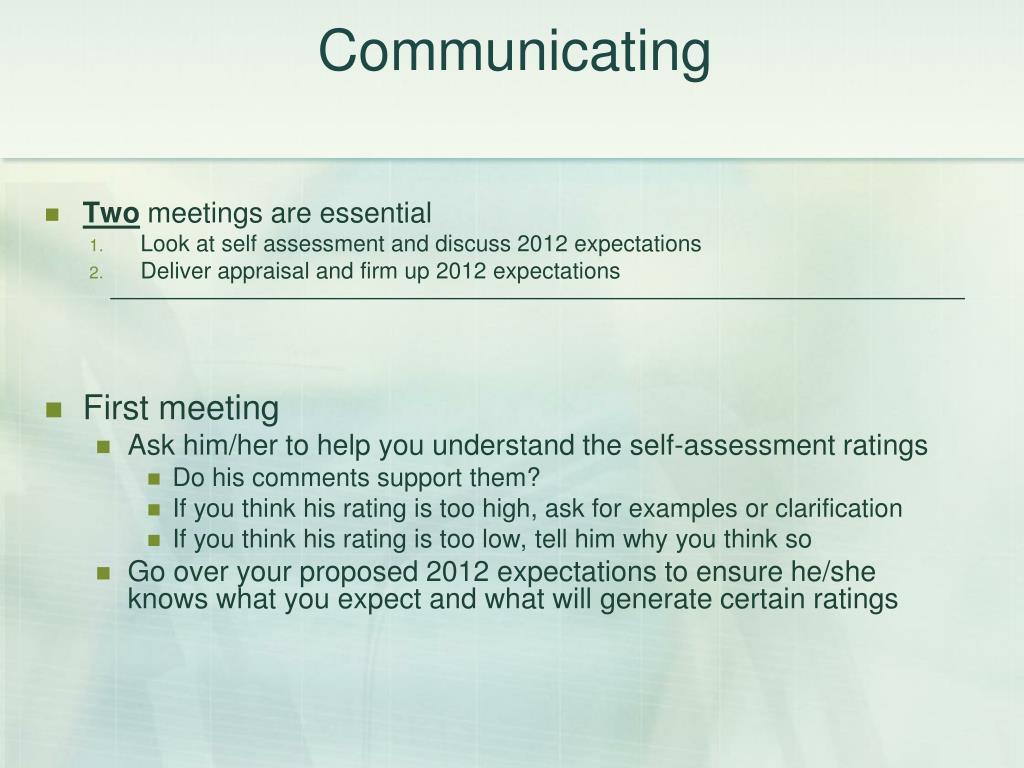 Communicating

Two meetings are essential
1. Look at self assessment and discuss 2012 expectations
2. Deliver appraisal and firm up 2012 expectations

First meeting
Ask him/her to help you understand the self-assessment ratings
Do his comments support them?
If you think his rating is too high, ask for examples or clarification
If you think his rating is too low, tell him why you think so
Go over your proposed 2012 expectations to ensure he/she knows what you expect and what will generate certain ratings